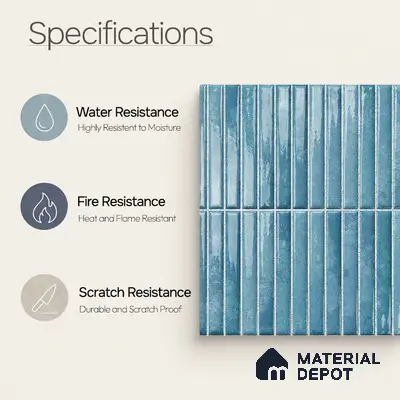 Specifications

Water Resistance
Highly Resistent to Moisture

Fire Resistance
Heat and Flame Resistant

Scratch Resistance
Durable and Scratch Proof

MATERIAL DEPOT